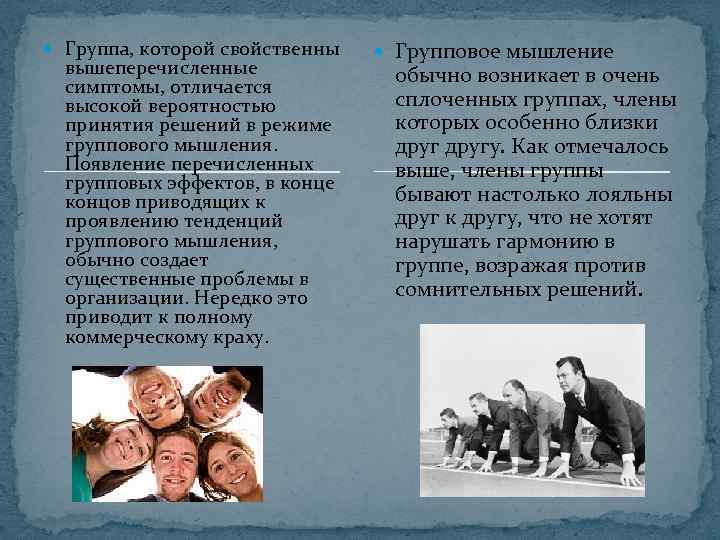 Группа, которой свойственны вышеперечисленные симптомы, отличается высокой вероятностью принятия решений в режиме группового мышления. Появление перечисленных групповых эффектов, в конце концов приводящих к проявлению тенденций группового мышления, обычно создает существенные проблемы в организации. Нередко это приводит к полному коммерческому краху.

Групповое мышление обычно возникает в очень сплоченных группах, члены которых особенно близки друг другу. Как отмечалось выше, члены группы бывают настолько лояльны друг к другу, что не хотят нарушать гармонию в группе, возражая против сомнительных решений.